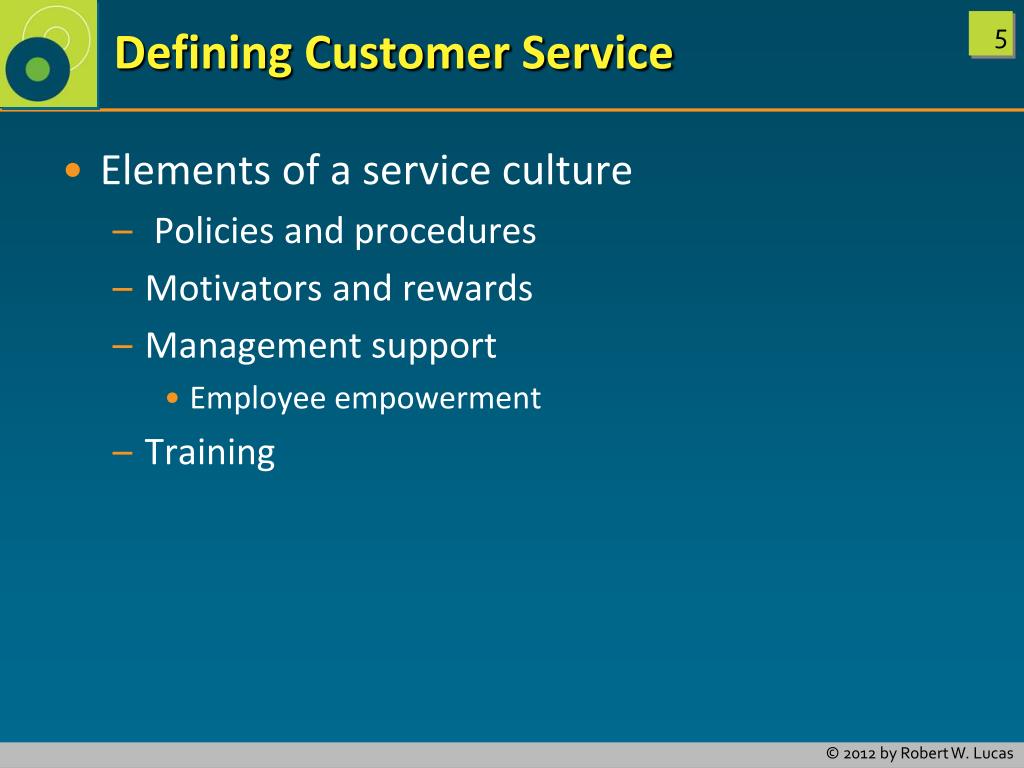 Defining Customer Service

5

• Elements of a service culture
– Policies and procedures
– Motivators and rewards
– Management support
• Employee empowerment
– Training

© 2012 by Robert W. Lucas